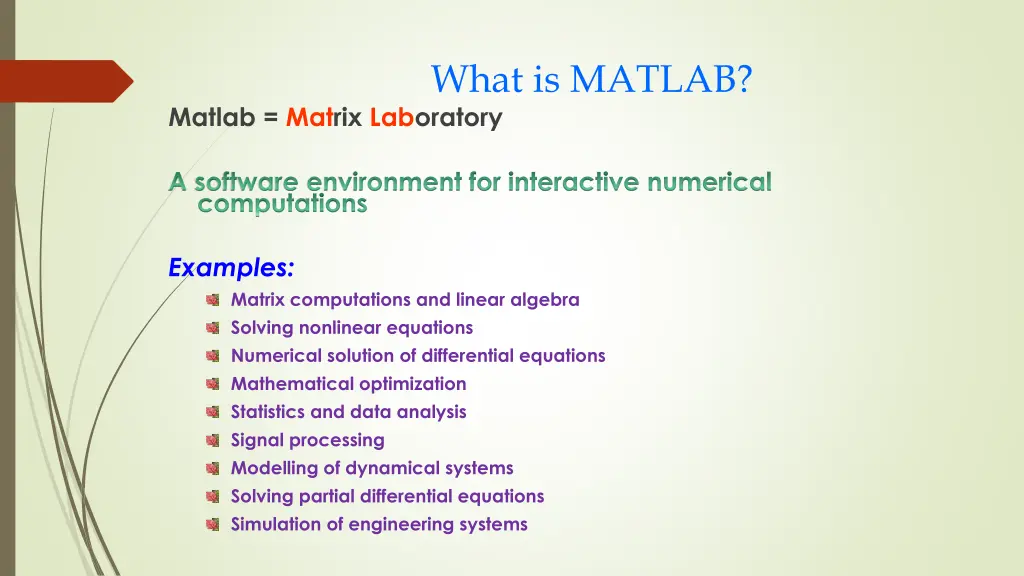 What is MATLAB?

Matlab = Matrix Laboratory

A software environment for interactive numerical computations

Examples:

Matrix computations and linear algebra
Solving nonlinear equations
Numerical solution of differential equations
Mathematical optimization
Statistics and data analysis
Signal processing
Modelling of dynamical systems
Solving partial differential equations
Simulation of engineering systems